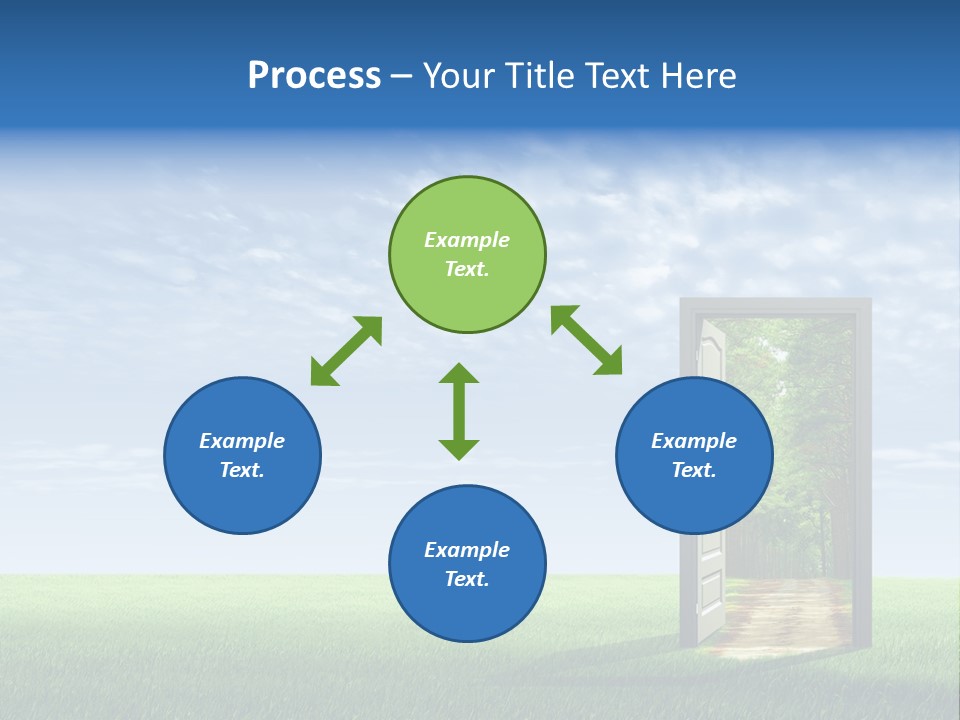 Process – Your Title Text Here

Example Text.

Example Text.

Example Text.

Example Text.